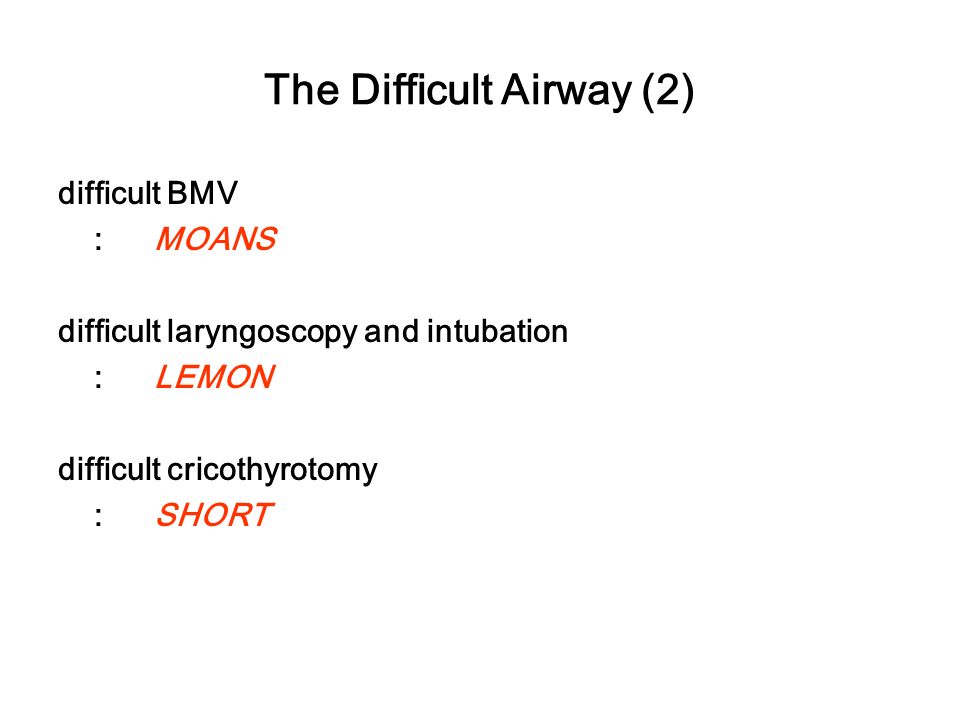 The Difficult Airway (2)

difficult BMV
: MOANS

difficult laryngoscopy and intubation
: LEMON

difficult cricothyrotomy
: SHORT